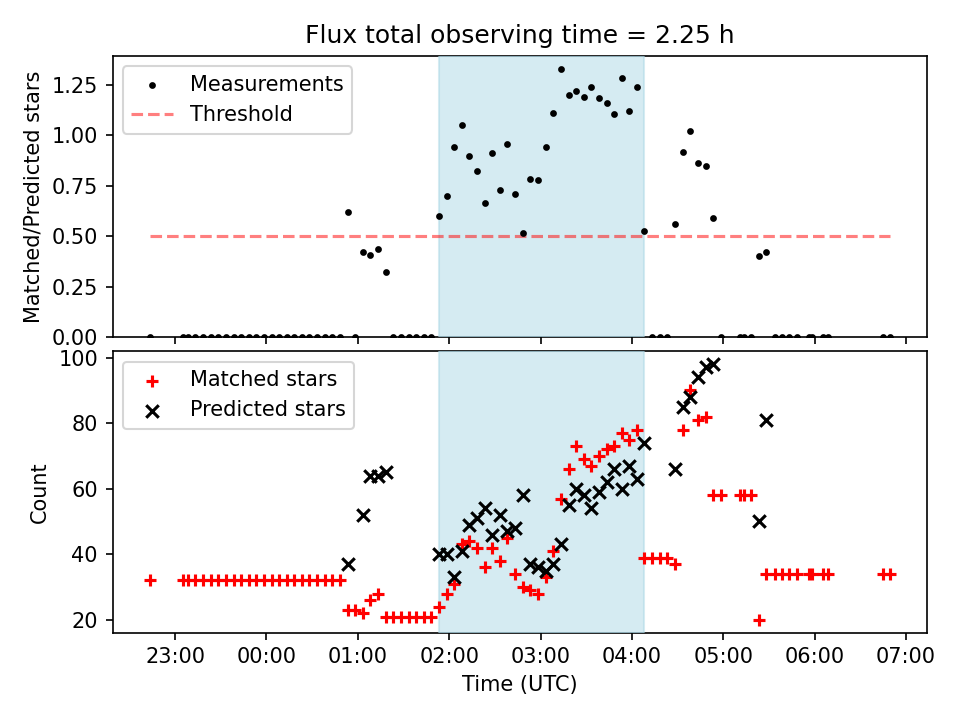 Flux total observing time = 2.25 h

Measurements
Threshold

Matched/Predicted stars

1.25
1.00
0.75
0.50
0.25
0.00

Matched stars
Predicted stars

Count

100
80
60
40
20

23:00 00:00 01:00 02:00 03:00 04:00 05:00 06:00 07:00

Time (UTC)